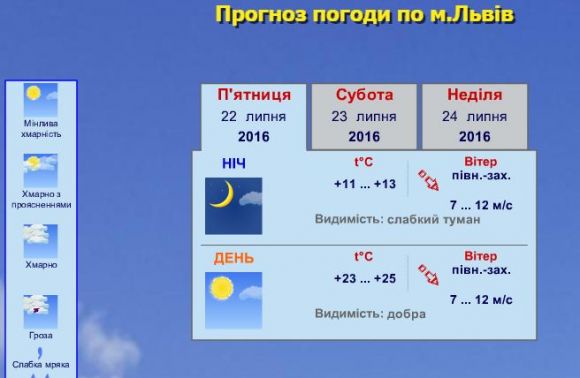 Прогноз погоди по м.Львів

Мінлива хмарність

Хмарно з проясненнями

Хмарно

Гроза

Слабка мряка

П'ятниця
22 липня
2016

Субота
23 липня
2016

Неділя
24 липня
2016

НІЧ

t°C
+11 ... +13

Вітер
півн.-зах.
7 ... 12 м/с

Видимість: слабкий туман

ДЕНЬ

t°C
+23 ... +25

Вітер
півн.-зах.
7 ... 12 м/с

Видимість: добра